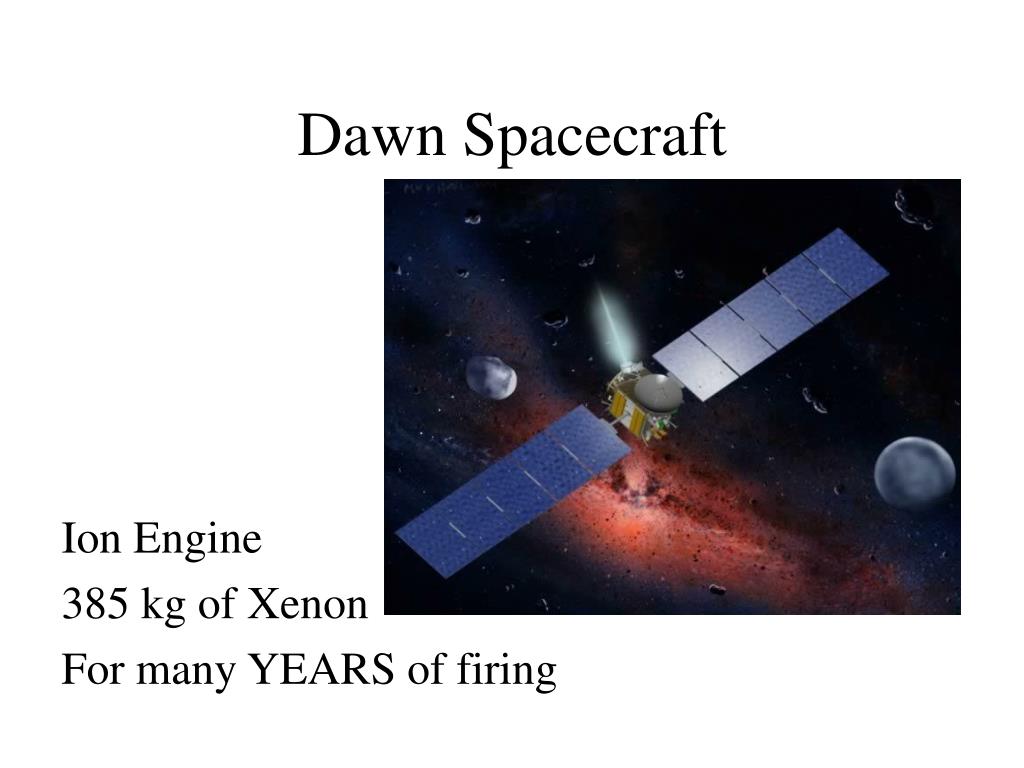 Dawn Spacecraft

Ion Engine

385 kg of Xenon

For many YEARS of firing